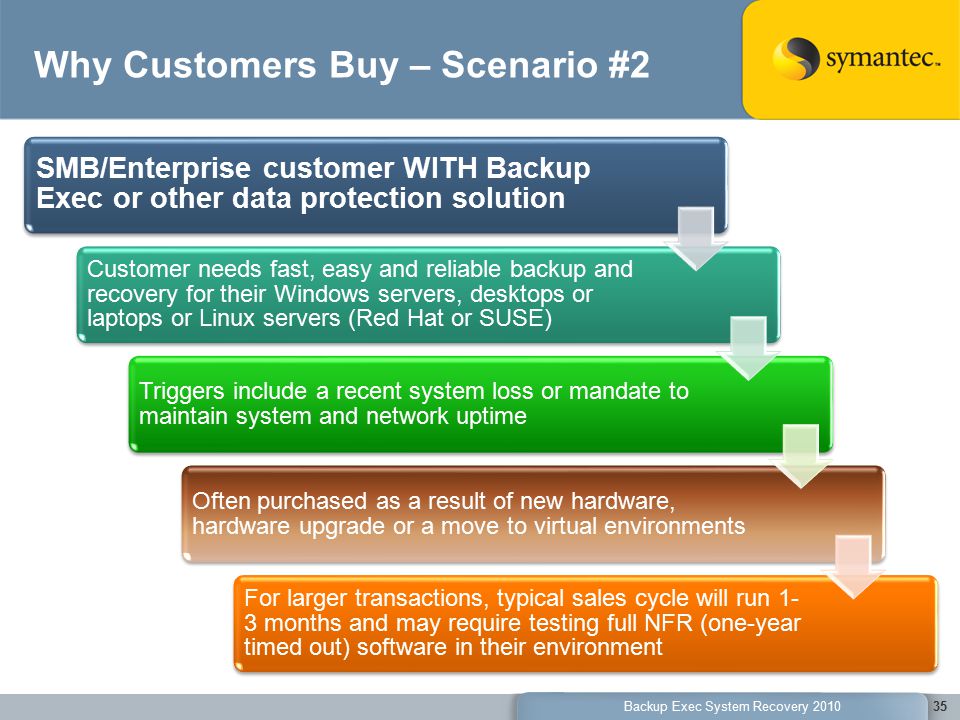 Why Customers Buy – Scenario #2

symantec.

SMB/Enterprise customer WITH Backup Exec or other data protection solution

Customer needs fast, easy and reliable backup and recovery for their Windows servers, desktops or laptops or Linux servers (Red Hat or SUSE)

Triggers include a recent system loss or mandate to maintain system and network uptime

Often purchased as a result of new hardware, hardware upgrade or a move to virtual environments

For larger transactions, typical sales cycle will run 1-3 months and may require testing full NFR (one-year timed out) software in their environment

Backup Exec System Recovery 2010

35